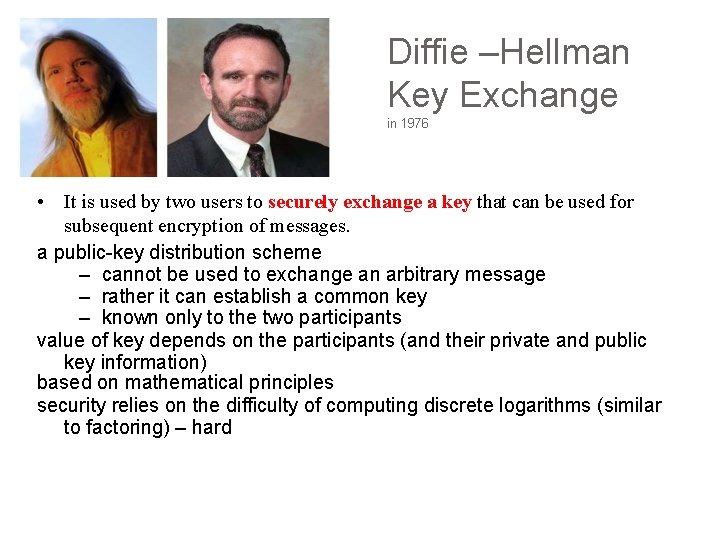 Diffie –Hellman Key Exchange
in 1976

• It is used by two users to securely exchange a key that can be used for subsequent encryption of messages.

a public-key distribution scheme
– cannot be used to exchange an arbitrary message
– rather it can establish a common key
– known only to the two participants
value of key depends on the participants (and their private and public key information)
based on mathematical principles
security relies on the difficulty of computing discrete logarithms (similar to factoring) – hard